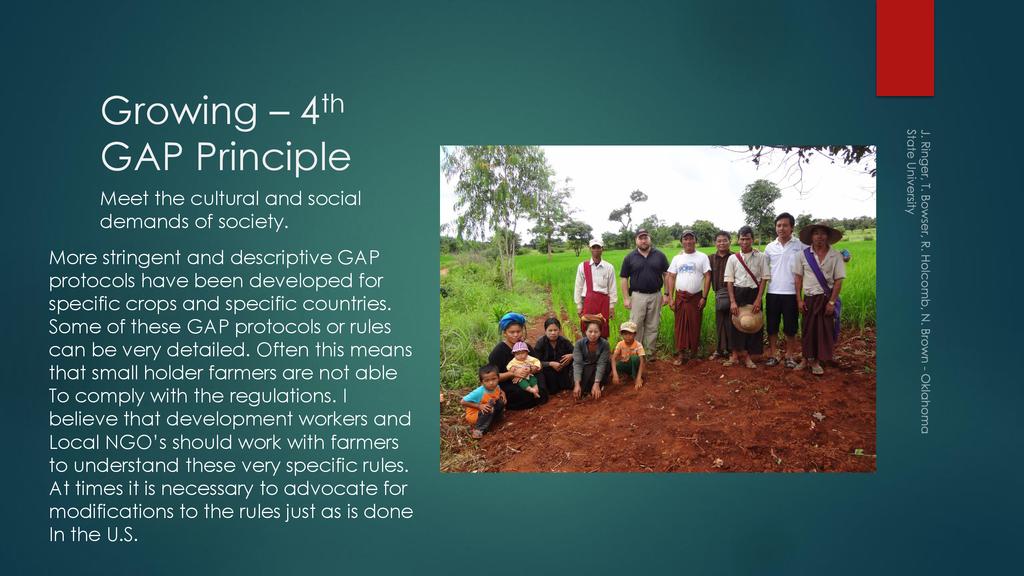 Growing – 4$^{th}$ GAP Principle

Meet the cultural and social demands of society.

More stringent and descriptive GAP protocols have been developed for specific crops and specific countries. Some of these GAP protocols or rules can be very detailed. Often this means that small holder farmers are not able To comply with the regulations. I believe that development workers and Local NGO's should work with farmers to understand these very specific rules. At times it is necessary to advocate for modifications to the rules just as is done In the U.S.

J. Ringer, T. Bowser, R. Holcomb, N. Brown - Oklahoma State University